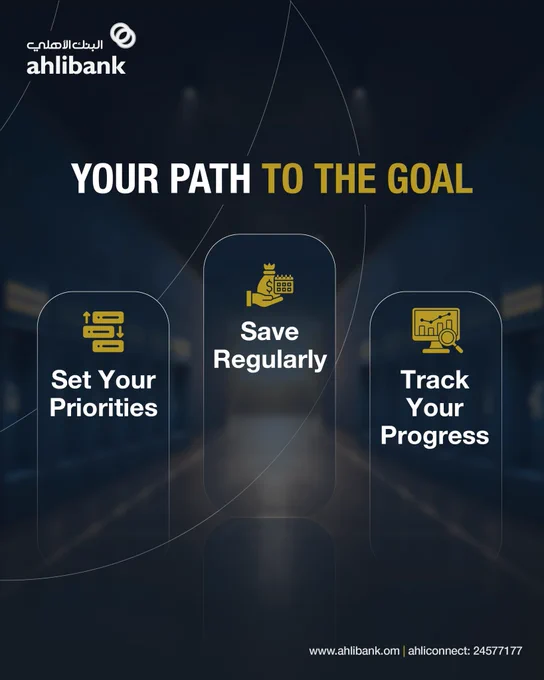 البنك الأهلي
ahlibank

YOUR PATH TO THE GOAL

Set Your Priorities

Save Regularly

Track Your Progress

www.ahlibank.om | ahliconnect: 24577177